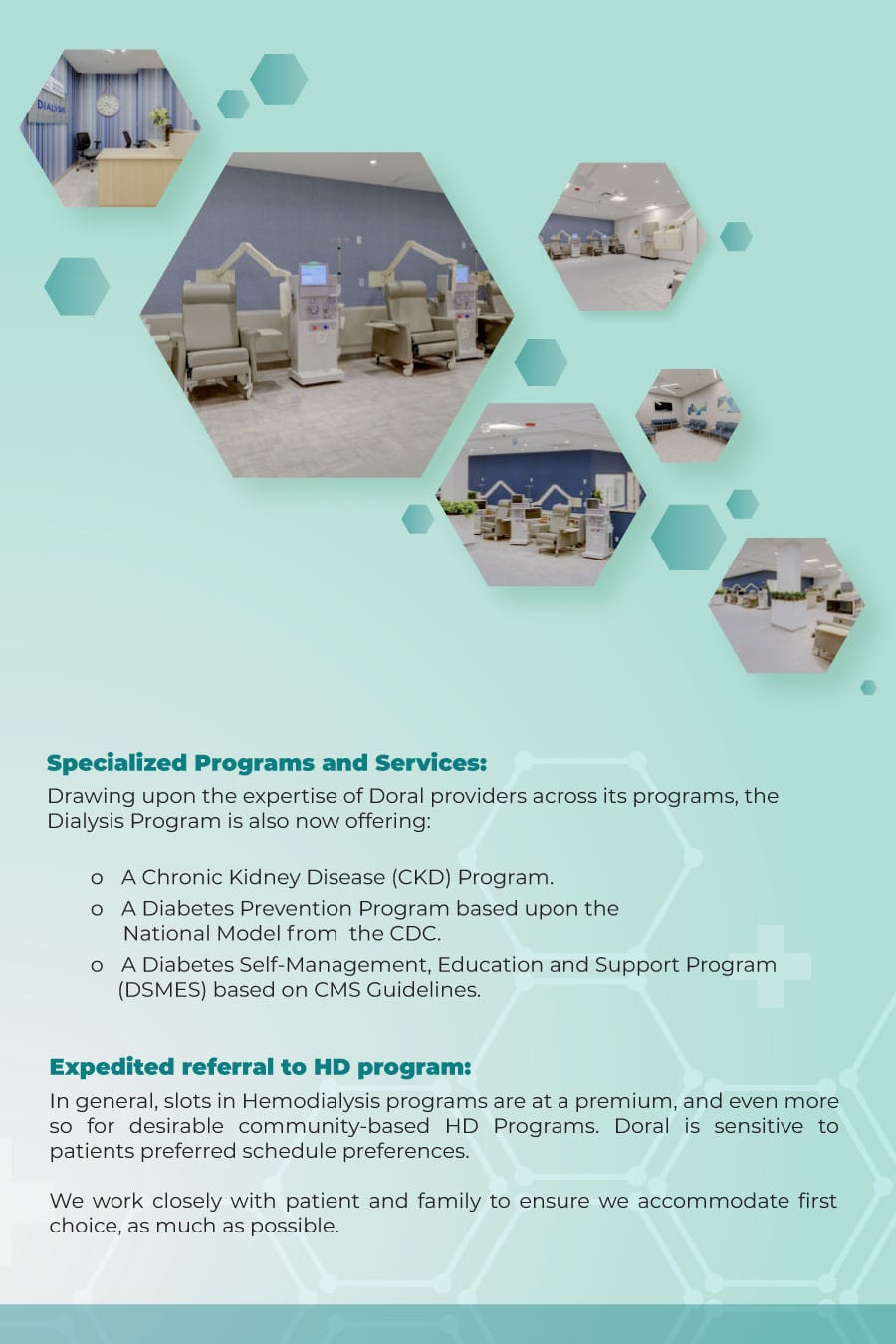 DIALYSIS

Specialized Programs and Services:
Drawing upon the expertise of Doral providers across its programs, the Dialysis Program is also now offering:

o A Chronic Kidney Disease (CKD) Program.
o A Diabetes Prevention Program based upon the National Model from the CDC.
o A Diabetes Self-Management, Education and Support Program (DSMES) based on CMS Guidelines.

Expedited referral to HD program:
In general, slots in Hemodialysis programs are at a premium, and even more so for desirable community-based HD Programs. Doral is sensitive to patients preferred schedule preferences.

We work closely with patient and family to ensure we accommodate first choice, as much as possible.